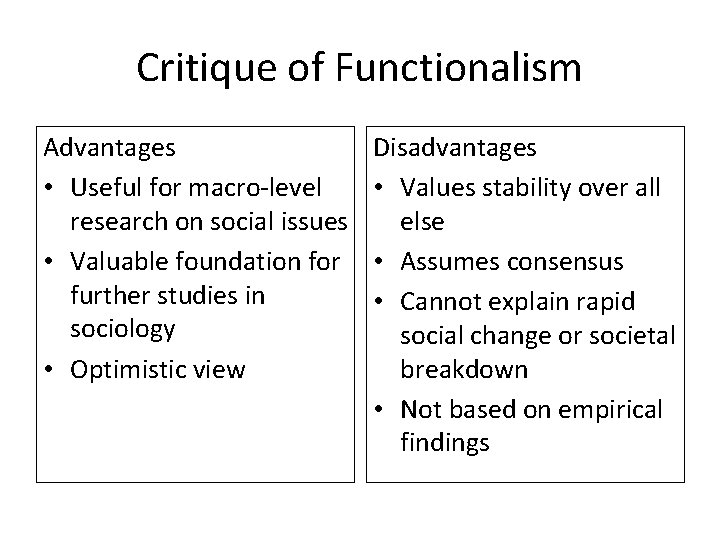 Critique of Functionalism

Advantages
• Useful for macro-level research on social issues
• Valuable foundation for further studies in sociology
• Optimistic view

Disadvantages
• Values stability over all else
• Assumes consensus
• Cannot explain rapid social change or societal breakdown
• Not based on empirical findings